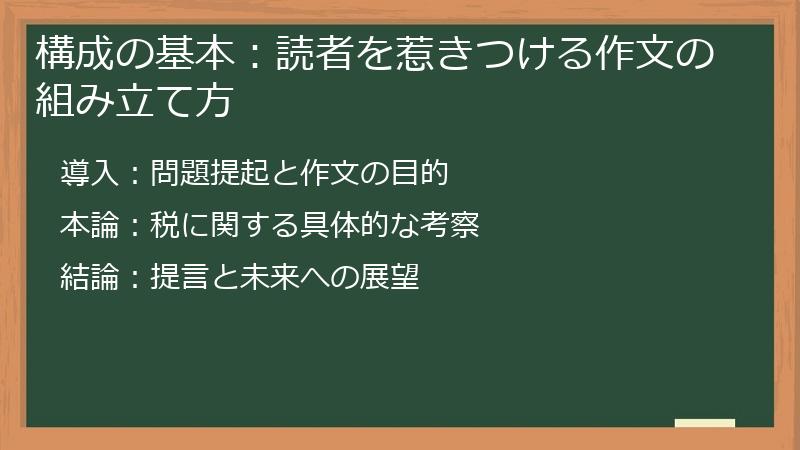 構成の基本：読者を惹きつける作文の組み立て方

導入：問題提起と作文の目的

本論：税に関する具体的な考察

結論：提言と未来への展望